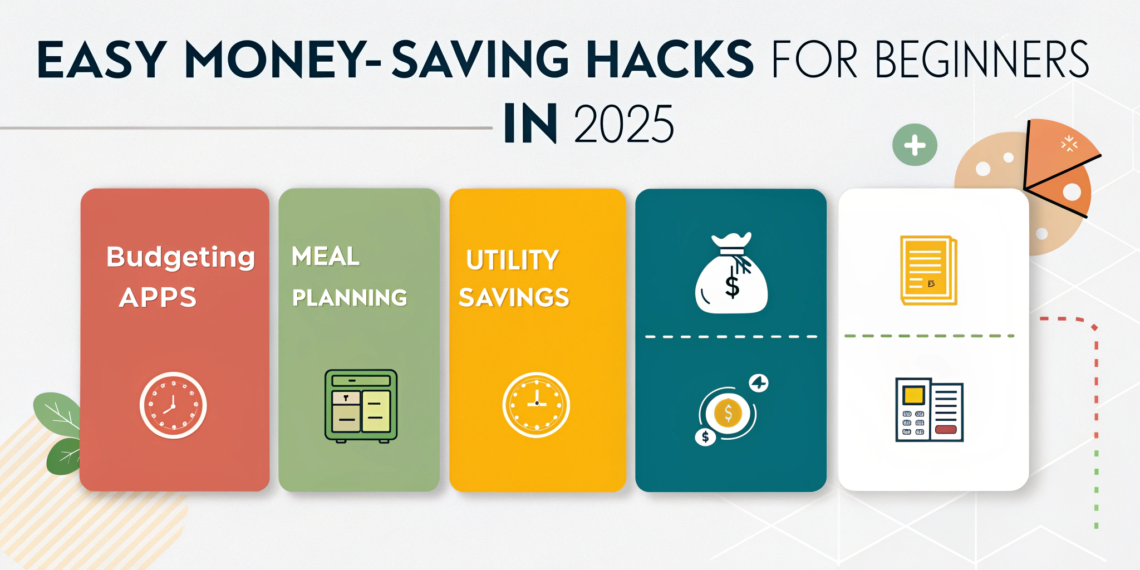 EASY MONEY-SAVING HACKS FOR BEGINNERS IN 2025

Budgeting APPS

MEAL PLANNING

UTILITY SAVINGS

$

$

$